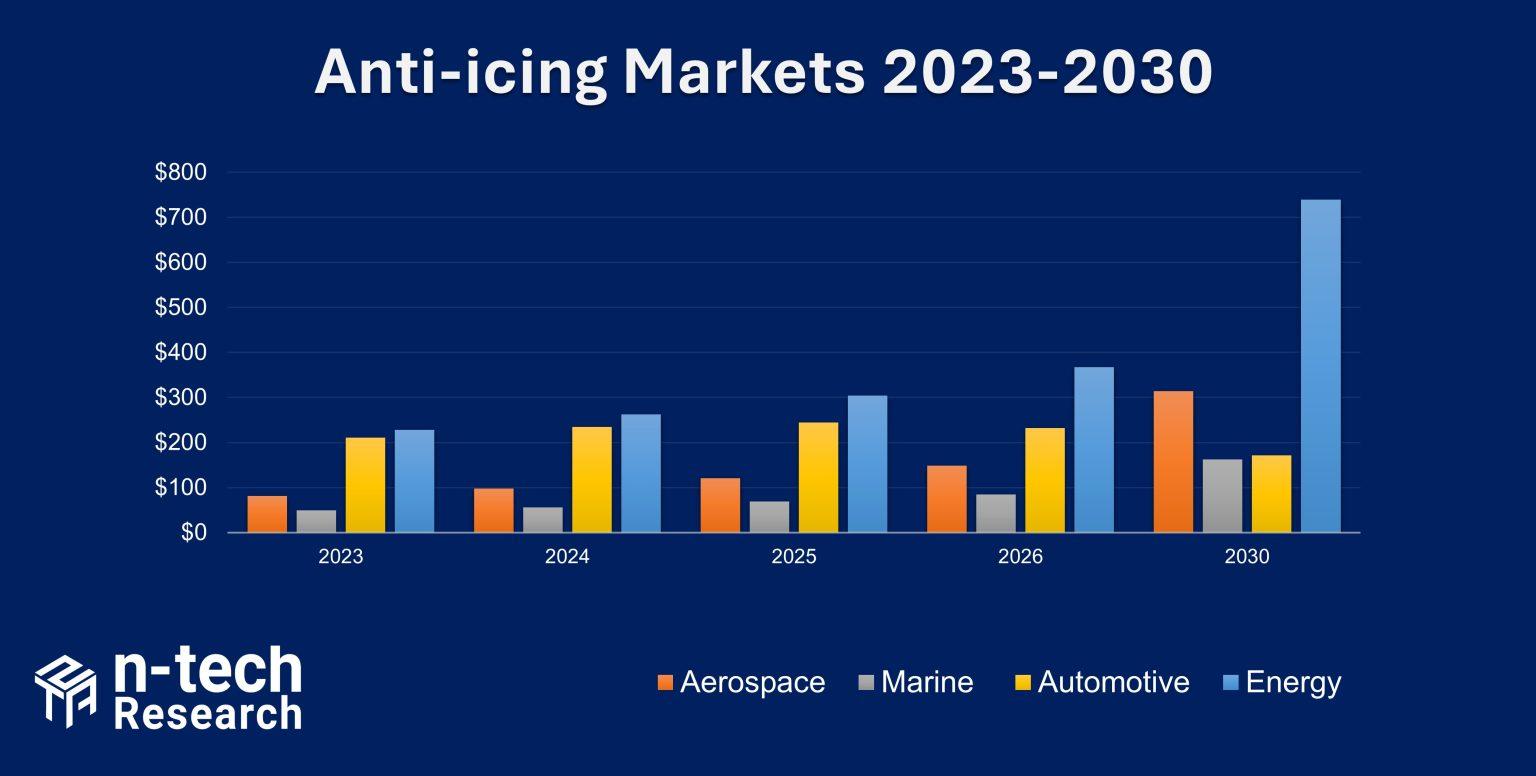 Anti-icing Markets 2023-2030

$800
$700
$600
$500
$400
$300
$200
$100
$0

2023
2024
2025
2026
2030

n-tech Research

Aerospace
Marine
Automotive
Energy